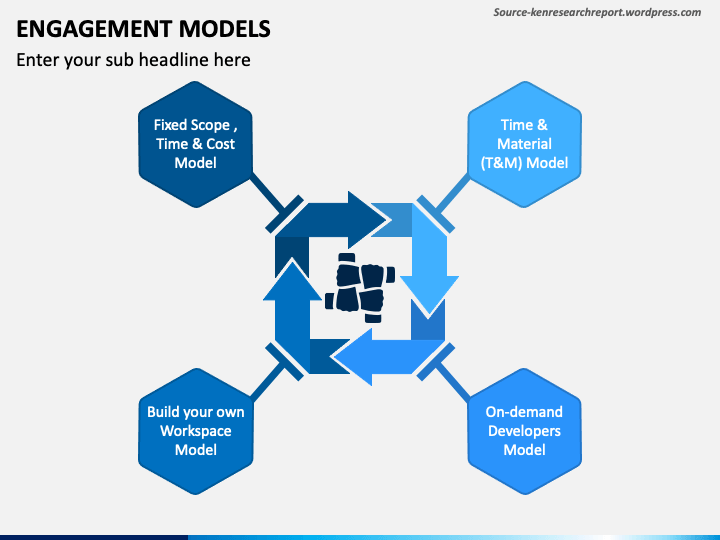 Source-kenresearchreport.wordpress.com

ENGAGEMENT MODELS

Enter your sub headline here

Fixed Scope , Time & Cost Model

Time & Material (T&M) Model

Build your own Workspace Model

On-demand Developers Model